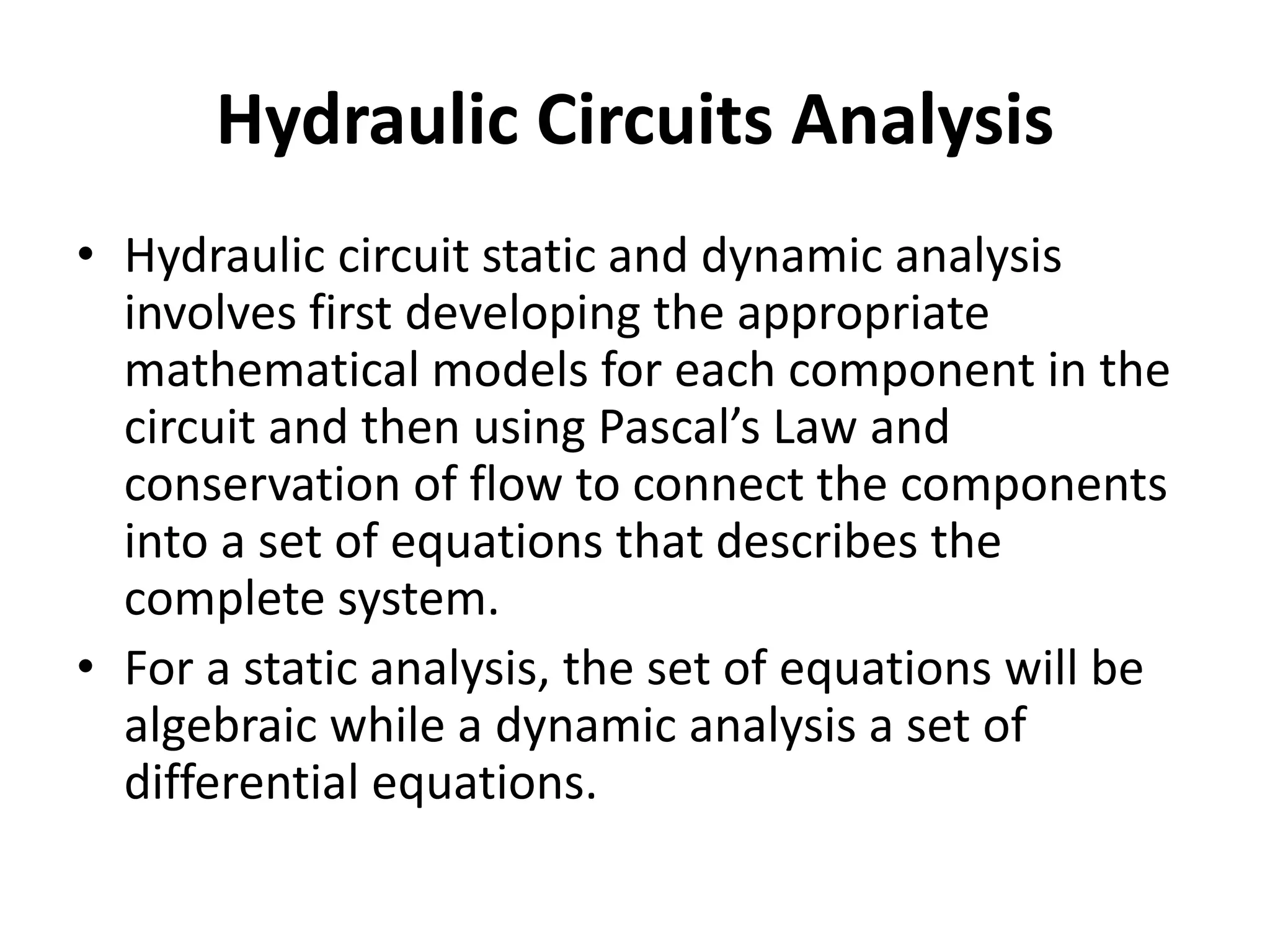 Hydraulic Circuits Analysis

• Hydraulic circuit static and dynamic analysis involves first developing the appropriate mathematical models for each component in the circuit and then using Pascal’s Law and conservation of flow to connect the components into a set of equations that describes the complete system.

• For a static analysis, the set of equations will be algebraic while a dynamic analysis a set of differential equations.